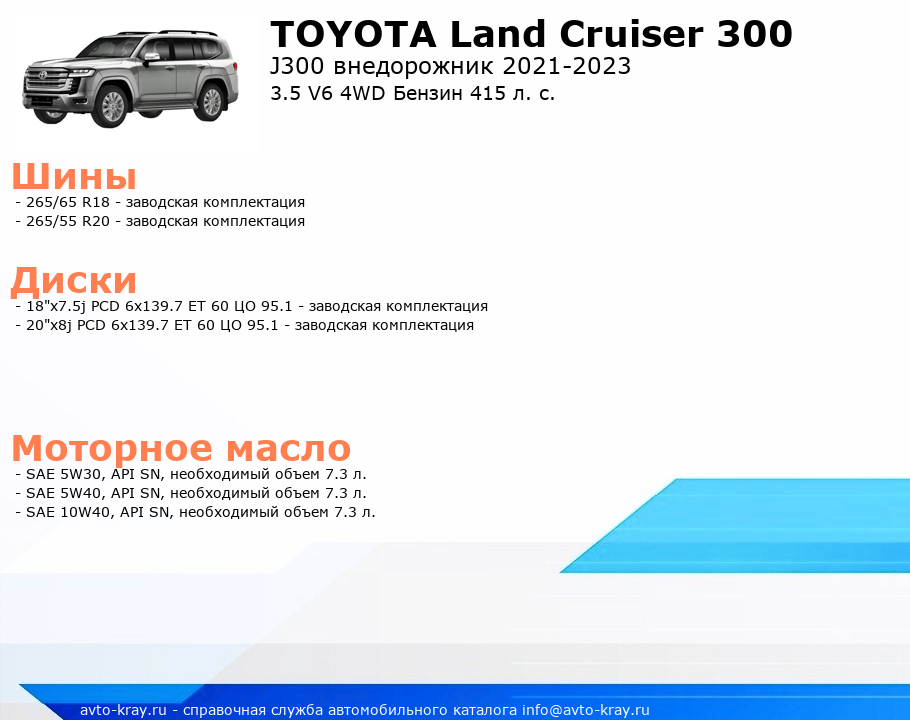 TOYOTA Land Cruiser 300
J300 внедорожник 2021-2023
3.5 V6 4WD Бензин 415 л. с.

Шины
- 265/65 R18 - заводская комплектация
- 265/55 R20 - заводская комплектация

Диски
- 18"x7.5j PCD 6x139.7 ET 60 ЦО 95.1 - заводская комплектация
- 20"x8j PCD 6x139.7 ET 60 ЦО 95.1 - заводская комплектация

Моторное масло
- SAE 5W30, API SN, необходимый объем 7.3 л.
- SAE 5W40, API SN, необходимый объем 7.3 л.
- SAE 10W40, API SN, необходимый объем 7.3 л.

avto-kray.ru - справочная служба автомобильного каталога info@avto-kray.ru